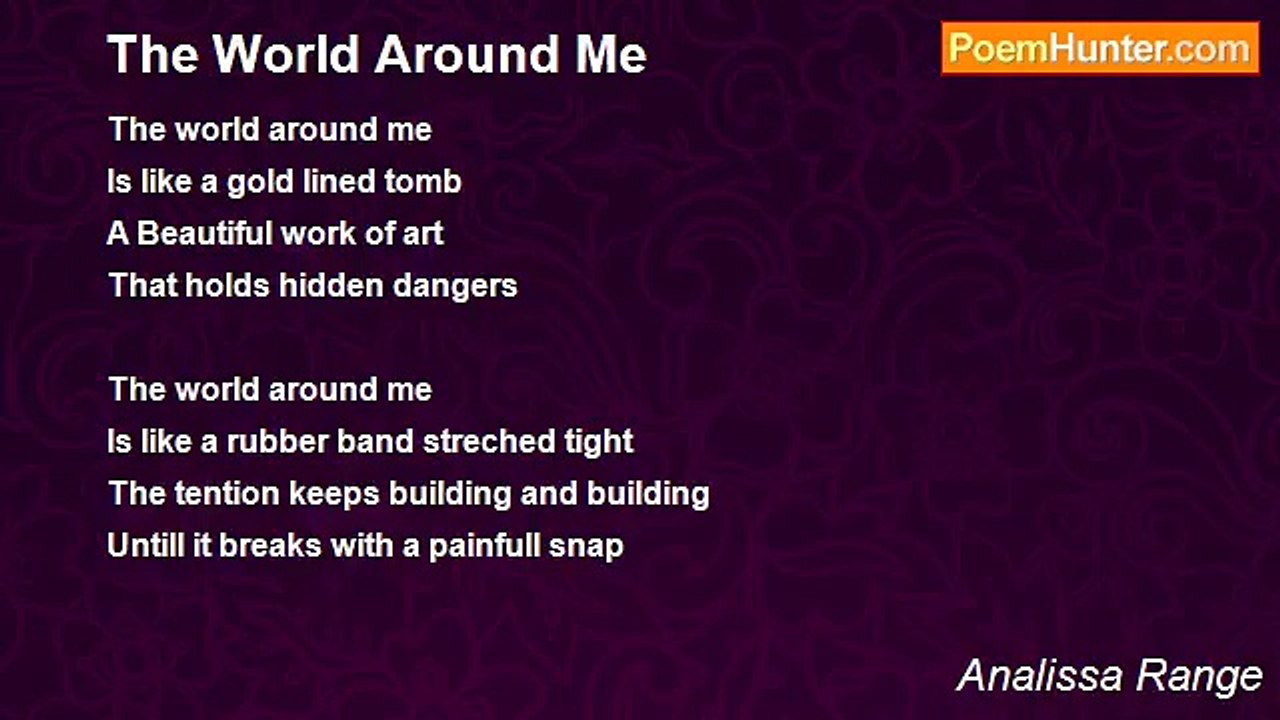 The World Around Me

PoemHunter.com

The world around me
Is like a gold lined tomb
A Beautiful work of art
That holds hidden dangers

The world around me
Is like a rubber band streched tight
The tention keeps building and building
Untill it breaks with a painfull snap

Analissa Range